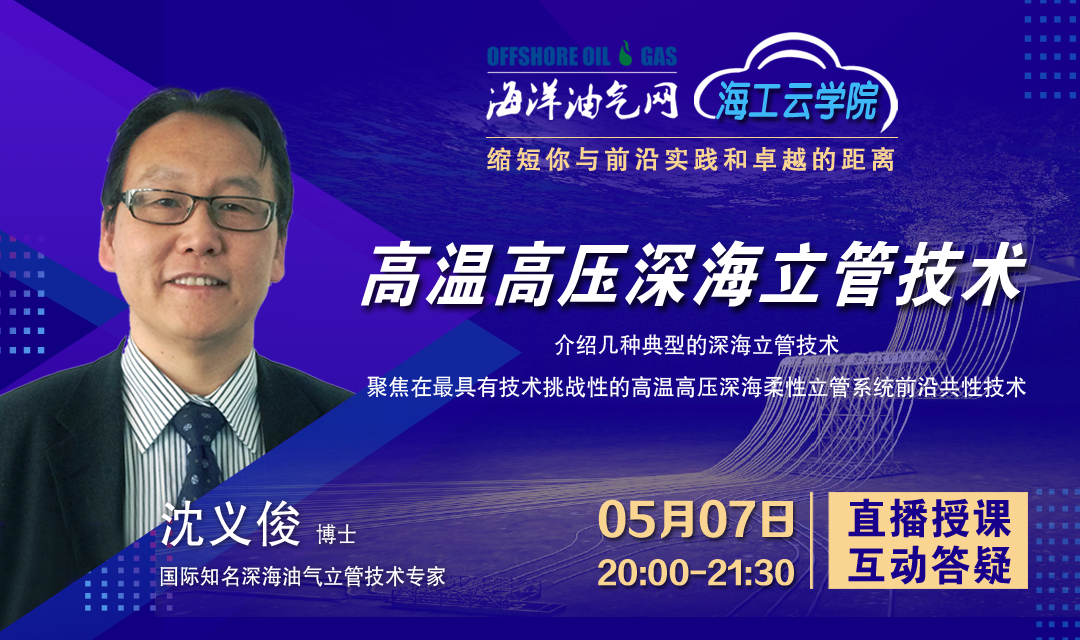 OFFSHORE OIL GAS
海洋油气网
海工云学院
缩短你与前沿实践和卓越的距离

高温高压深海立管技术

介绍几种典型的深海立管技术
聚焦在最具有技术挑战性的高温高压深海柔性立管系统前沿共性技术

沈义俊 博士
国际知名深海油气立管技术专家

05月07日
20:00-21:30

直播授课
互动答疑